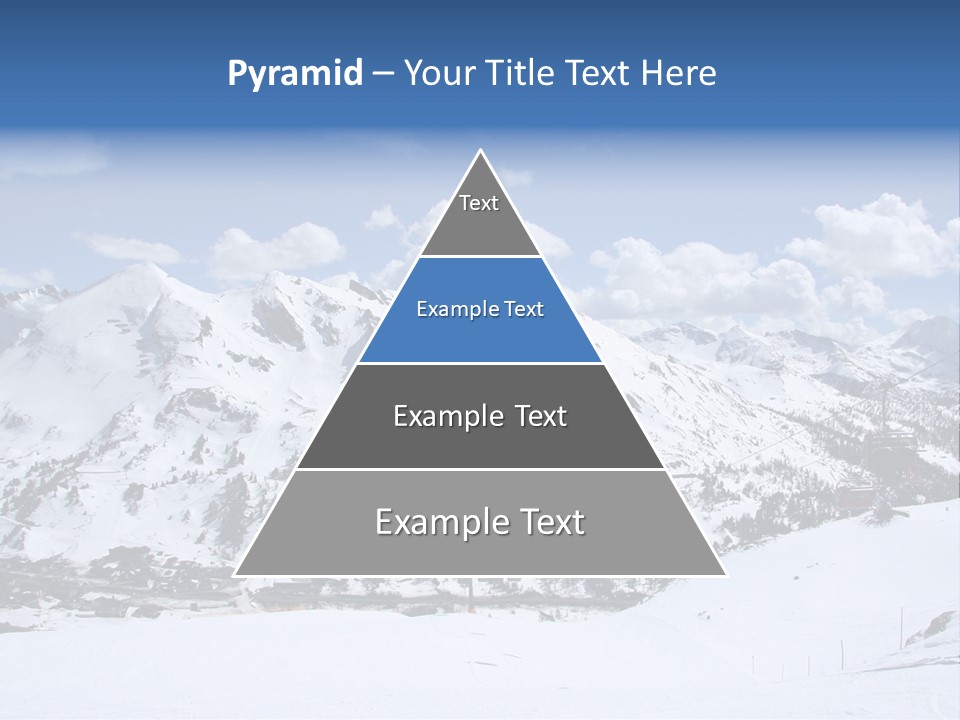 Pyramid – Your Title Text Here

Text

Example Text

Example Text

Example Text